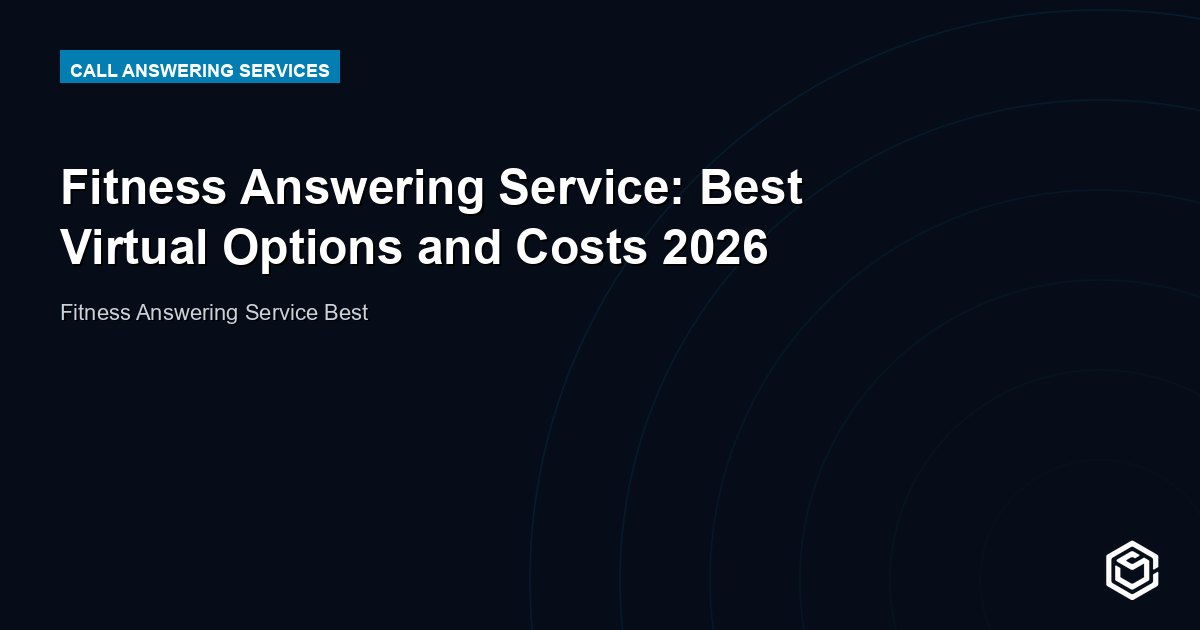 CALL ANSWERING SERVICES

Fitness Answering Service: Best Virtual Options and Costs 2026

Fitness Answering Service Best